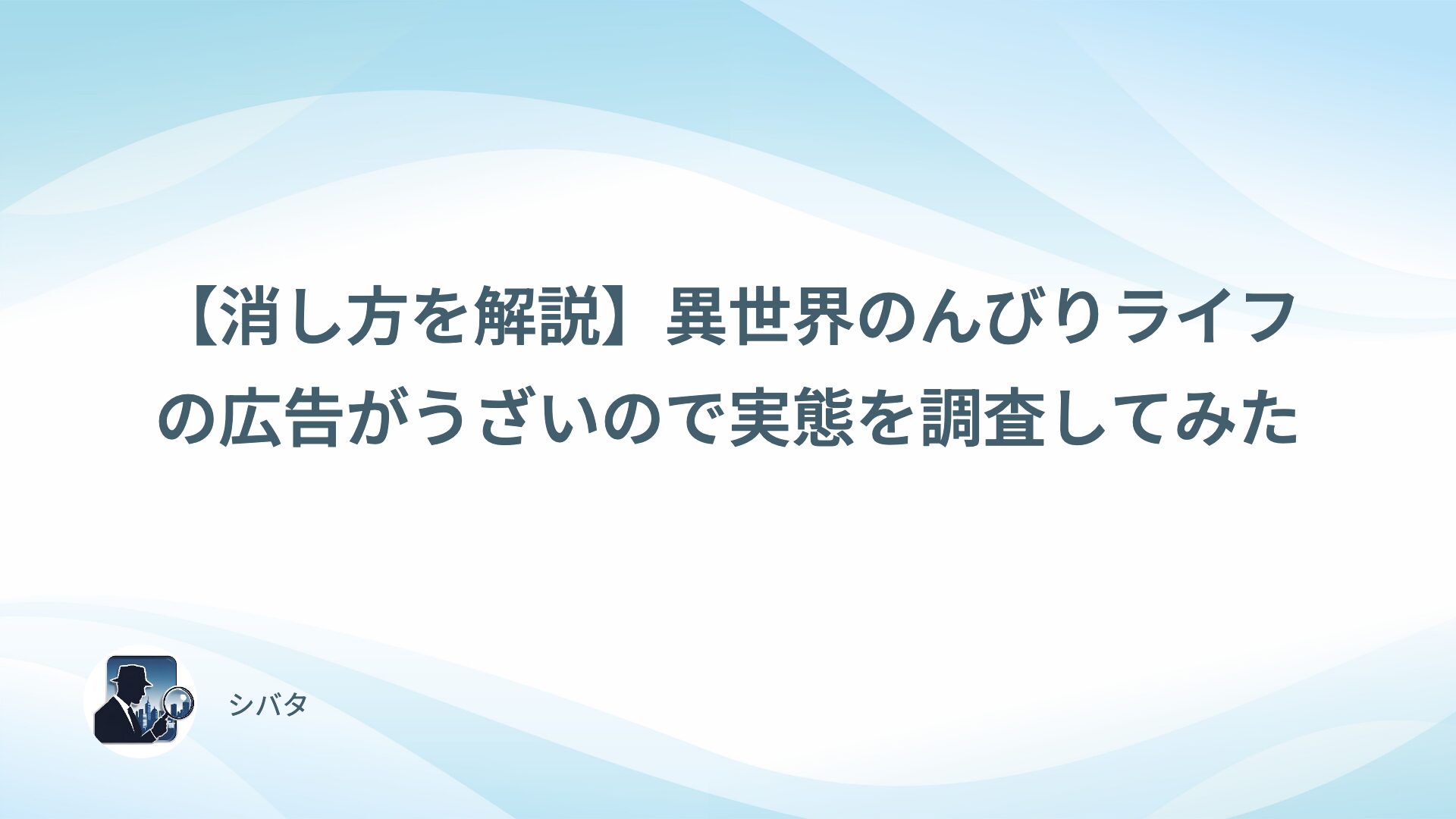 【消し方を解説】異世界のんびりライフの広告がうざいので実態を調査してみた

シバタ